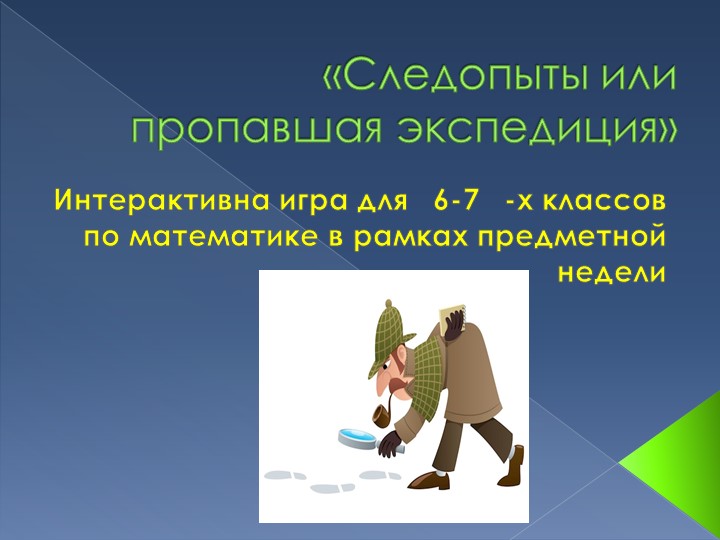 «Следопыты или пропавшая экспедиция»

Интерактивна игра для 6-7 -х классов по математике в рамках предметной недели